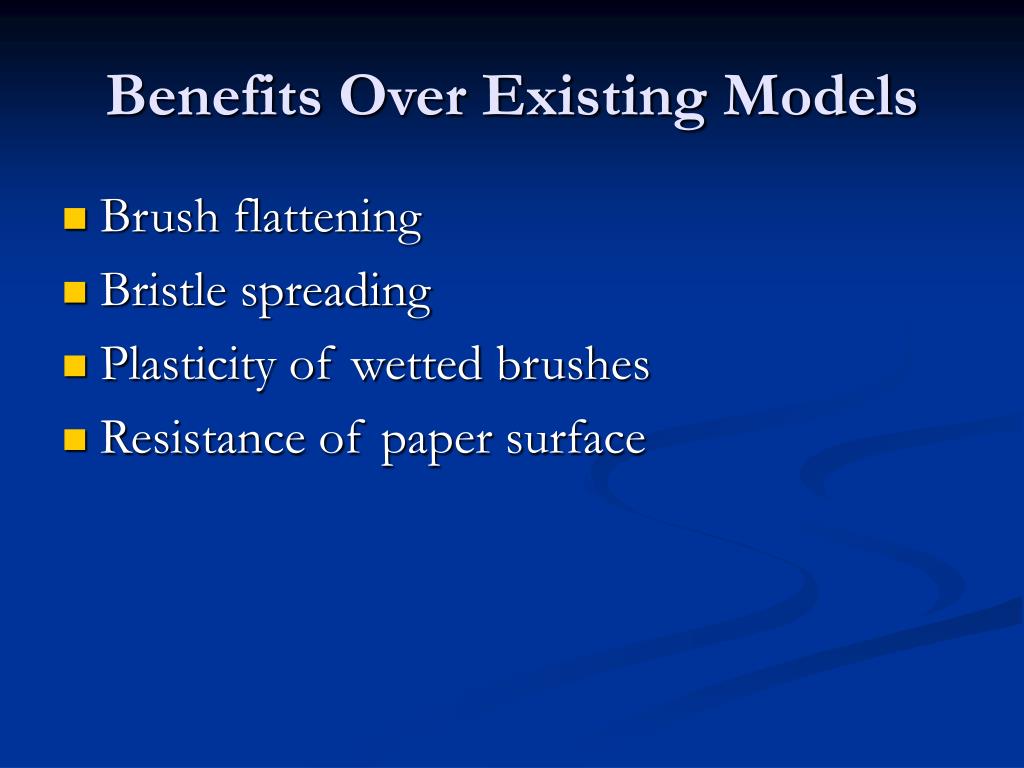 Benefits Over Existing Models

- Brush flattening
- Bristle spreading
- Plasticity of wetted brushes
- Resistance of paper surface